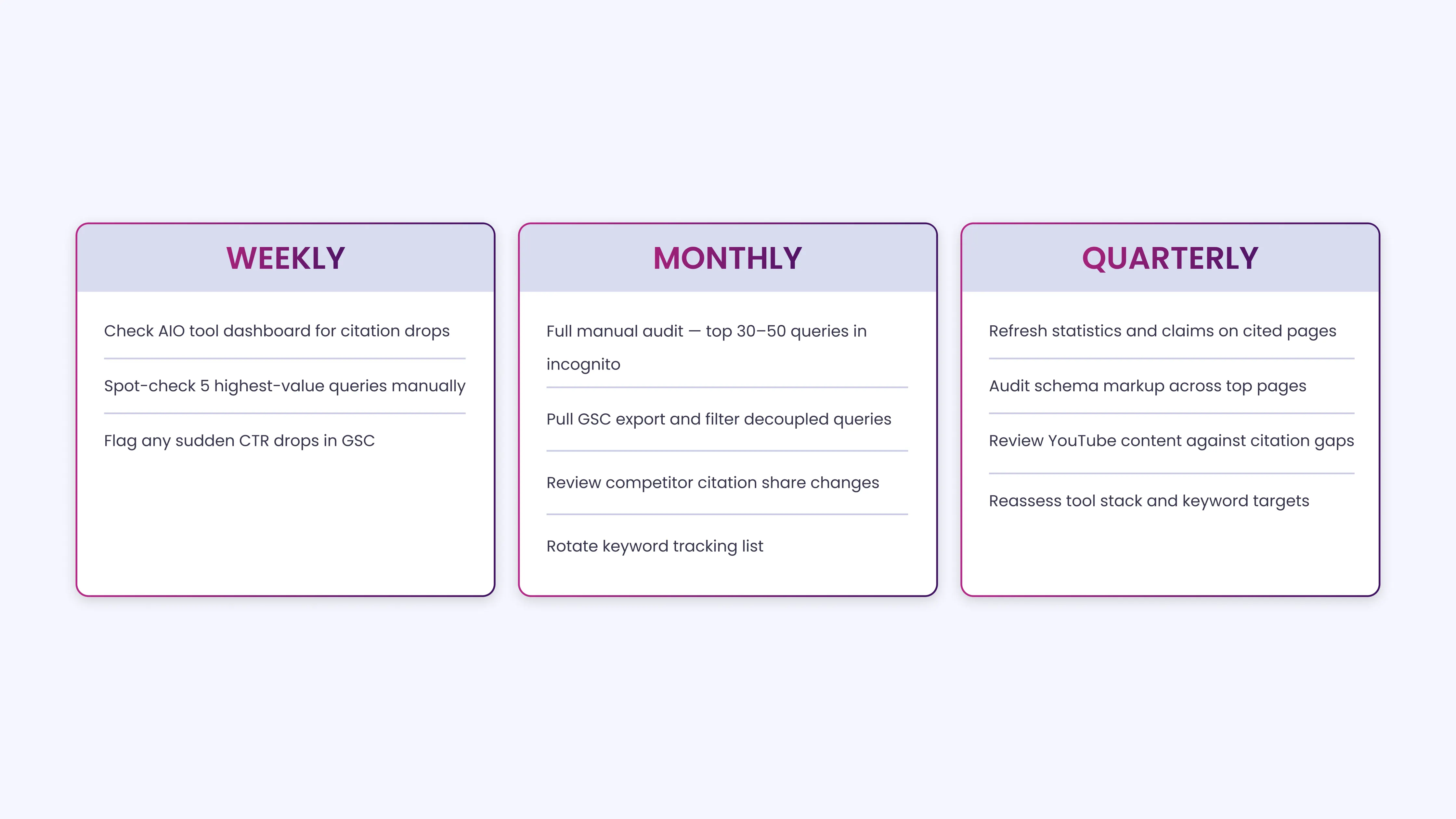 WEEKLY

Check AIO tool dashboard for citation drops

Spot-check 5 highest-value queries manually

Flag any sudden CTR drops in GSC

MONTHLY

Full manual audit — top 30–50 queries in incognito

Pull GSC export and filter decoupled queries

Review competitor citation share changes

Rotate keyword tracking list

QUARTERLY

Refresh statistics and claims on cited pages

Audit schema markup across top pages

Review YouTube content against citation gaps

Reassess tool stack and keyword targets